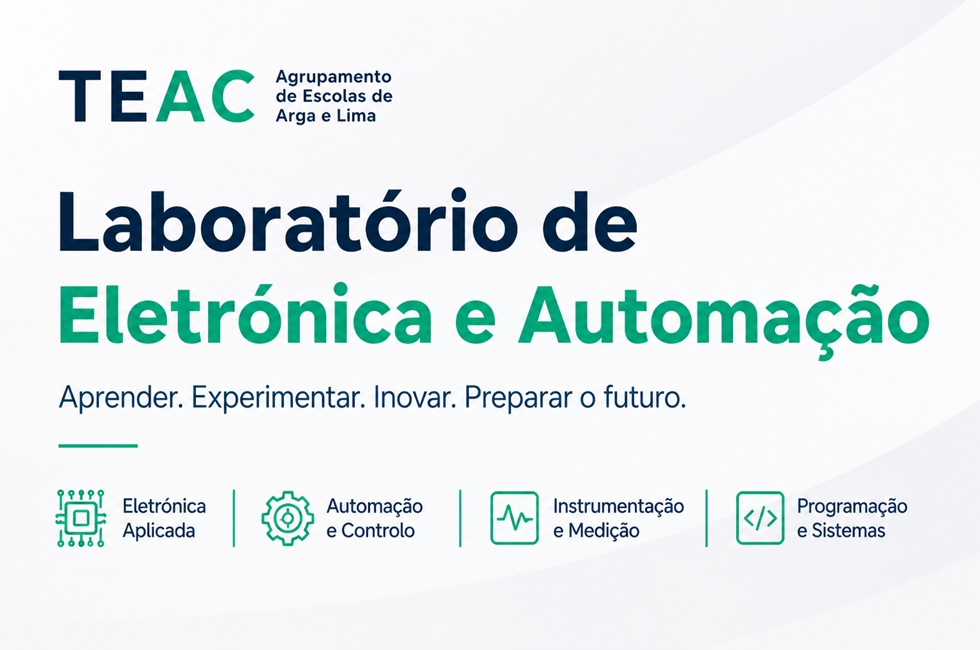 TEAC Agrupamento de Escolas de Arga e Lima

Laboratório de Eletrónica e Automação

Aprender. Experimentar. Inovar. Preparar o futuro.

Eletrónica Aplicada

Automação e Controlo

Instrumentação e Medição

Programação e Sistemas